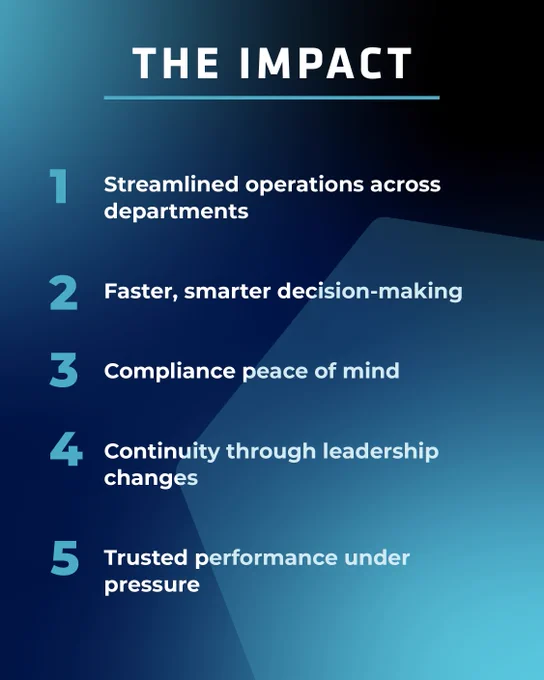 THE IMPACT

1 Streamlined operations across departments

2 Faster, smarter decision-making

3 Compliance peace of mind

4 Continuity through leadership changes

5 Trusted performance under pressure